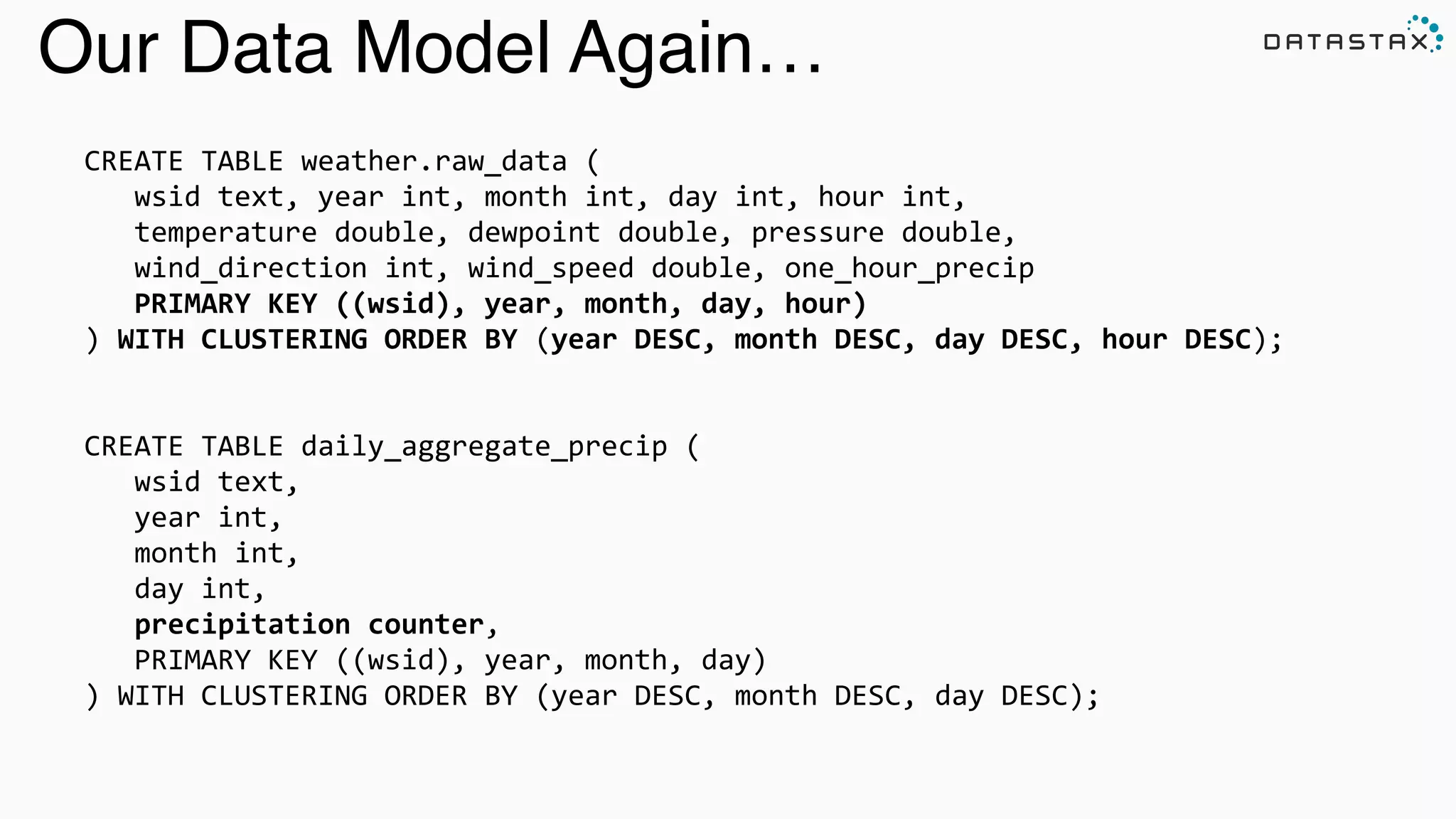 Our Data Model Again...

DATASTAX

CREATE TABLE weather.raw_data (
wsid text, year int, month int, day int, hour int,
temperature double, dewpoint double, pressure double,
wind_direction int, wind_speed double, one_hour_precip
PRIMARY KEY ((wsid), year, month, day, hour)
) WITH CLUSTERING ORDER BY (year DESC, month DESC, day DESC, hour DESC);

CREATE TABLE daily_aggregate_precip (
wsid text,
year int,
month int,
day int,
precipitation counter,
PRIMARY KEY ((wsid), year, month, day)
) WITH CLUSTERING ORDER BY (year DESC, month DESC, day DESC);